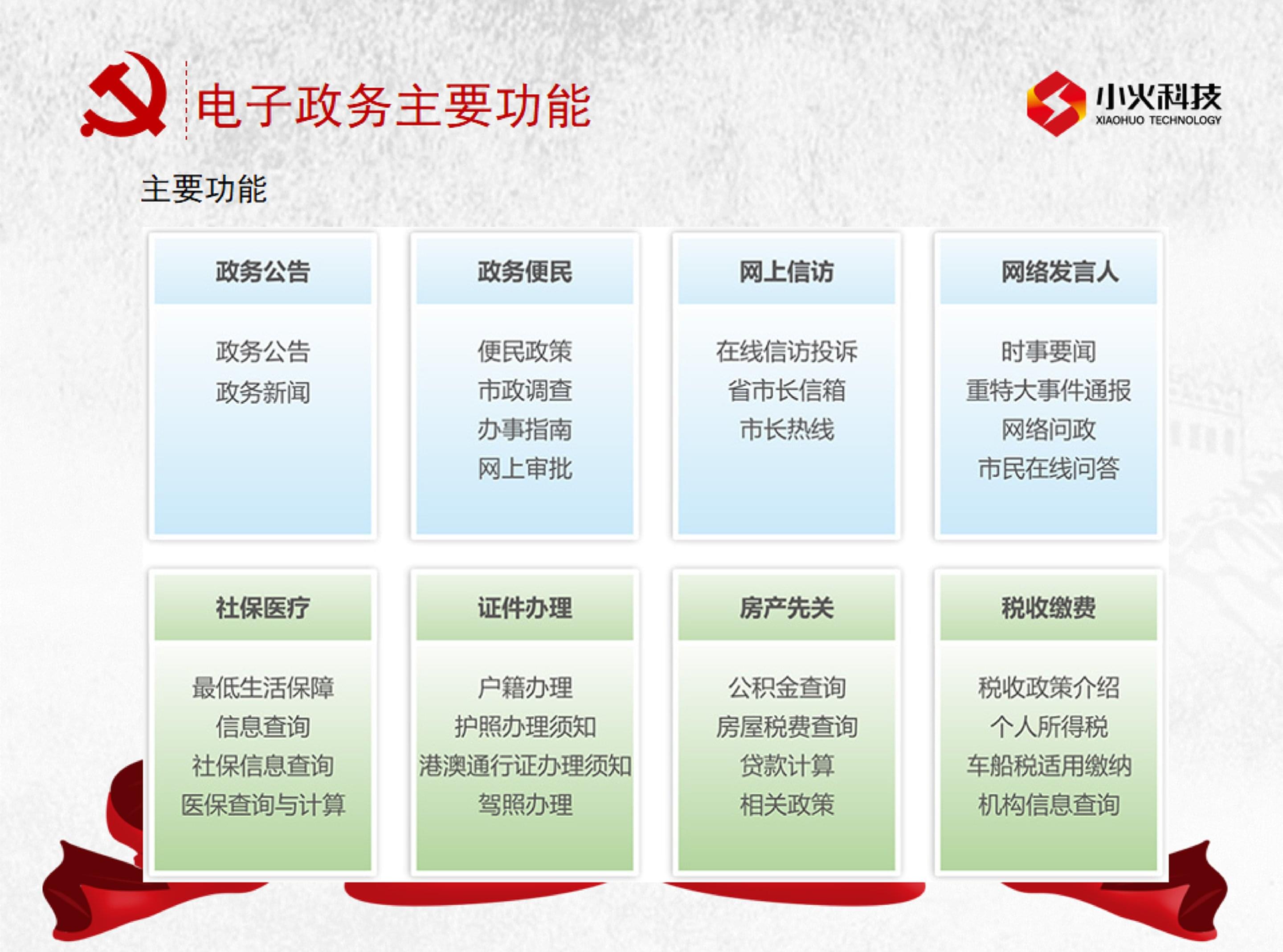 电子政务主要功能

小火科技
XIAOHUO TECHNOLOGY

主要功能

政务公告

政务公告
政务新闻

政务便民

便民政策
市政调查
办事指南
网上审批

网上信访

在线信访投诉
省市长信箱
市长热线

网络发言人

时事要闻
重特大事件通报
网络问政
市民在线问答

社保医疗

最低生活保障
信息查询
社保信息查询
医保查询与计算

证件办理

户籍办理
护照办理须知
港澳通行证办理须知
驾照办理

房产先关

公积金查询
房屋税费查询
贷款计算
相关政策

税收缴费

税收政策介绍
个人所得税
车船税适用缴纳
机构信息查询